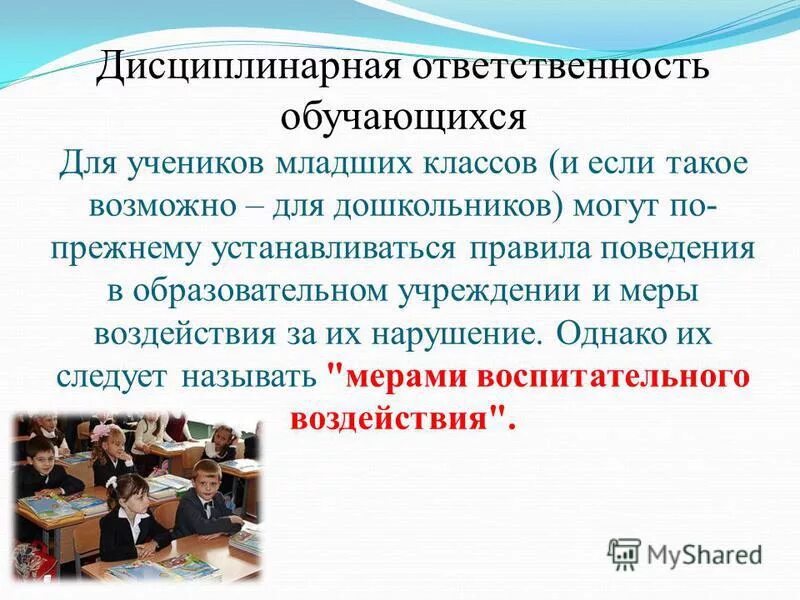 Дисциплинарная ответственность обучающихся

Для учеников младших классов (и если такое возможно – для дошкольников) могут по-прежнему устанавливаться правила поведения в образовательном учреждении и меры воздействия за их нарушение. Однако их следует называть "мерами воспитательного воздействия".

MyShared